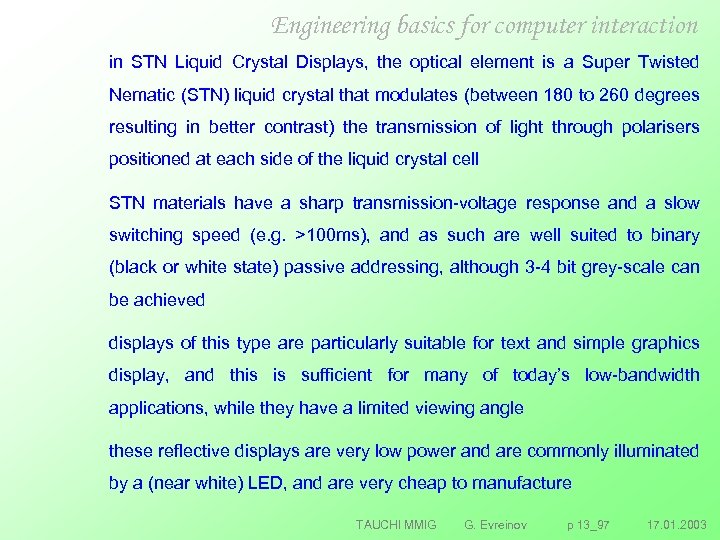 Engineering basics for computer interaction

in STN Liquid Crystal Displays, the optical element is a Super Twisted Nematic (STN) liquid crystal that modulates (between 180 to 260 degrees resulting in better contrast) the transmission of light through polarisers positioned at each side of the liquid crystal cell

STN materials have a sharp transmission-voltage response and a slow switching speed (e.g. >100ms), and as such are well suited to binary (black or white state) passive addressing, although 3-4 bit grey-scale can be achieved

displays of this type are particularly suitable for text and simple graphics display, and this is sufficient for many of today's low-bandwidth applications, while they have a limited viewing angle

these reflective displays are very low power and are commonly illuminated by a (near white) LED, and are very cheap to manufacture

TAUCHI MMIG G. Evreinov p 13_97 17.01.2003